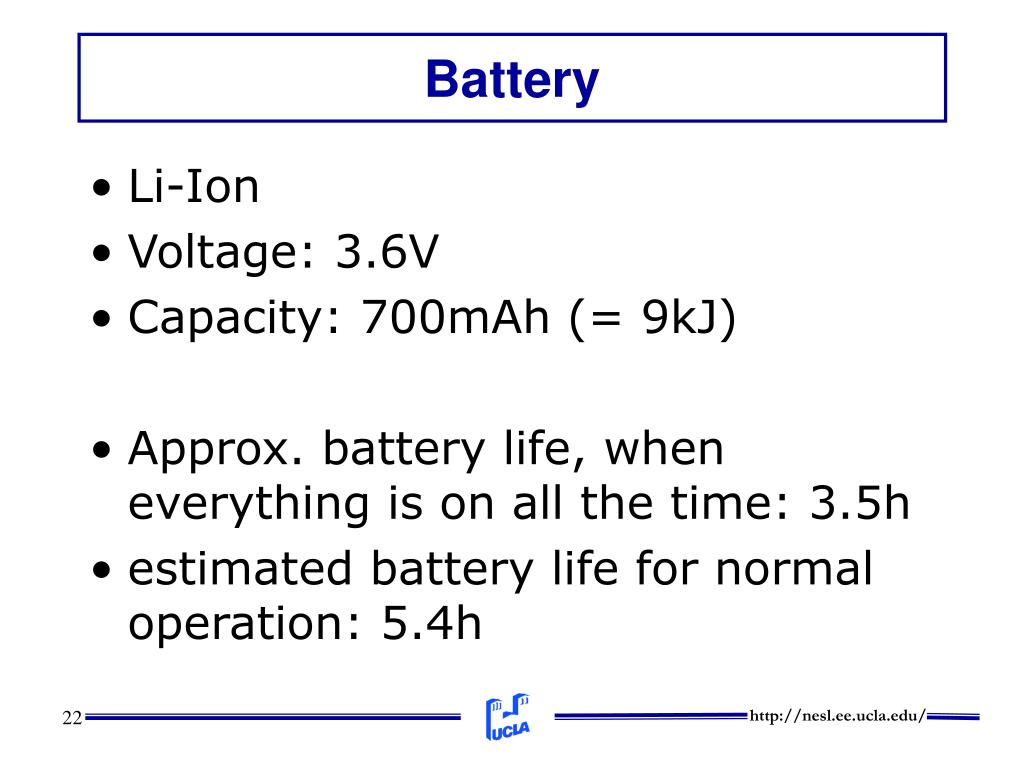 Battery

• Li-Ion
• Voltage: 3.6V
• Capacity: 700mAh (= 9kJ)

• Approx. battery life, when everything is on all the time: 3.5h
• estimated battery life for normal operation: 5.4h

22

UCLA

http://nesl.ee.ucla.edu/